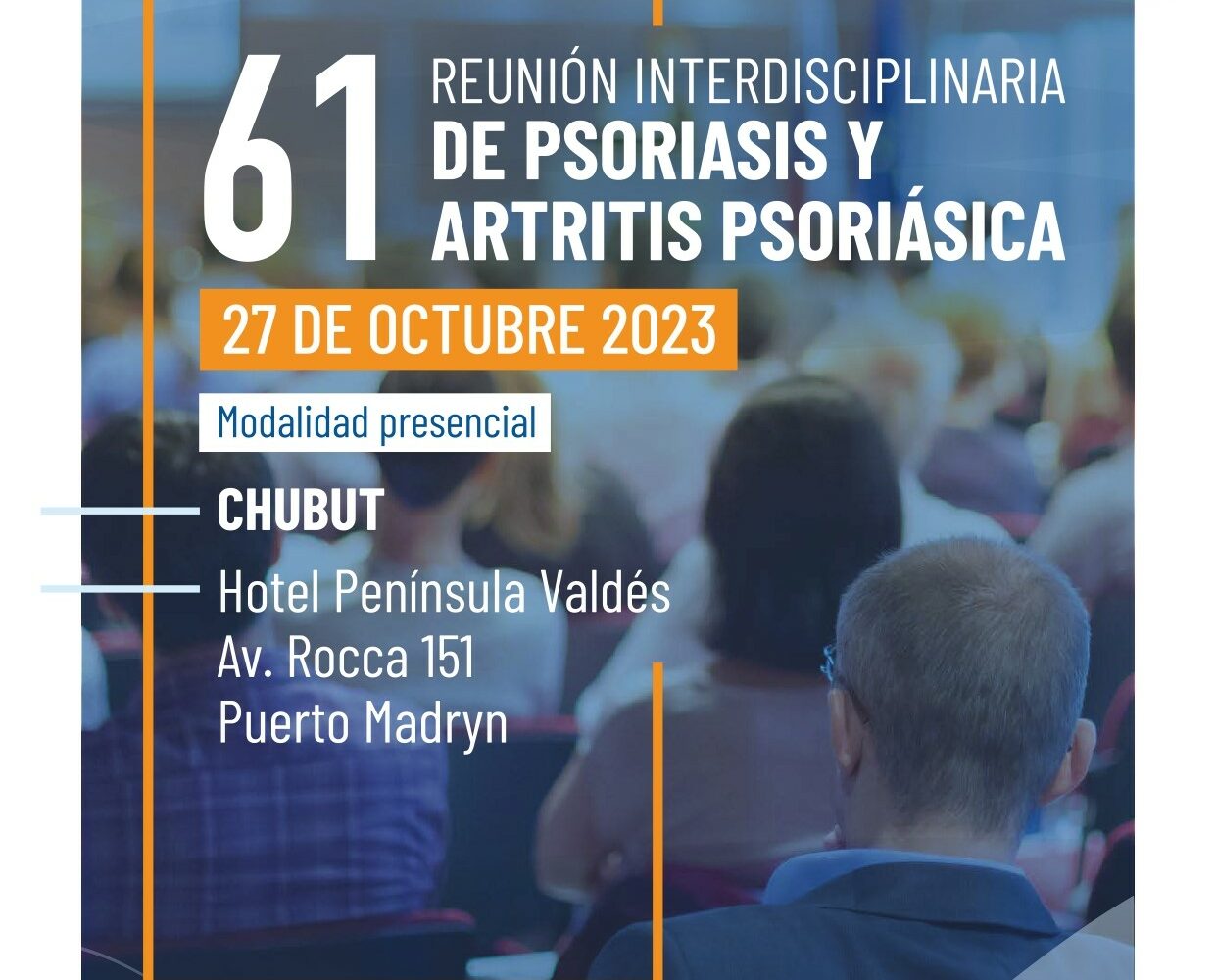 61

REUNIÓN INTERDISCIPLINARIA
DE PSORIASIS Y
ARTRITIS PSORIÁSICA

27 DE OCTUBRE 2023

Modalidad presencial

CHUBUT

Hotel Península Valdés
Av. Rocca 151
Puerto Madryn